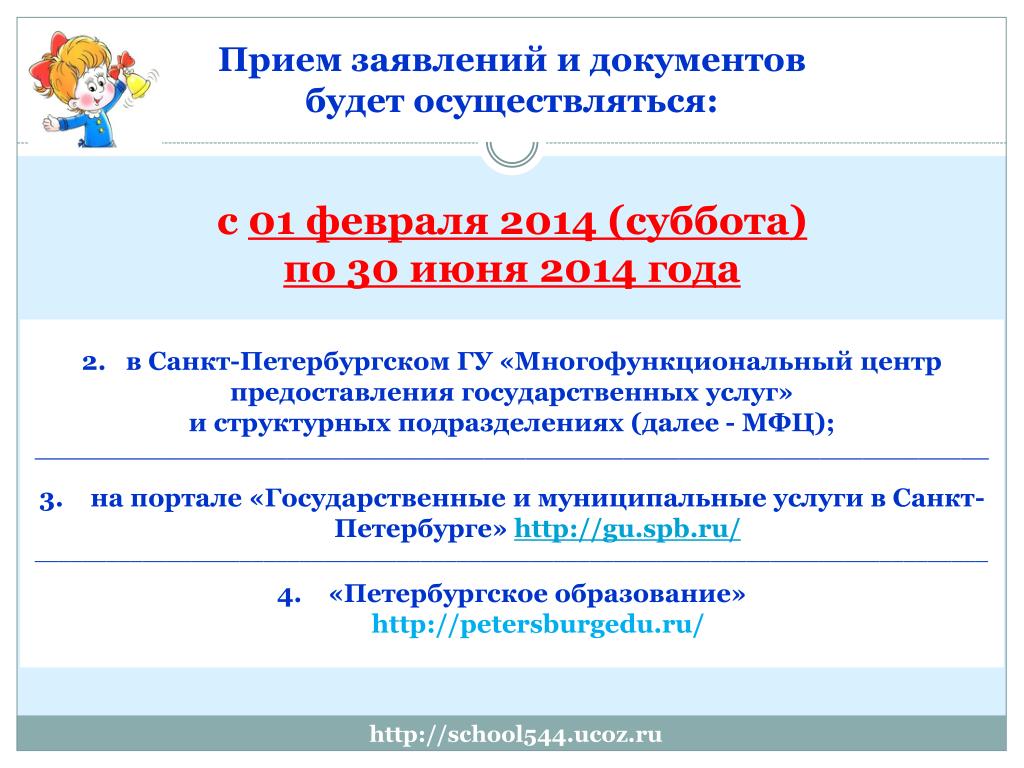 Прием заявлений и документов будет осуществляться:

с 01 февраля 2014 (суббота)
по 30 июня 2014 года

2. в Санкт-Петербургском ГУ «Многофункциональный центр предоставления государственных услуг» и структурных подразделениях (далее - МФЦ);

3. на портале «Государственные и муниципальные услуги в Санкт-Петербурге» http://gu.spb.ru/

4. «Петербургское образование»
http://petersburgedu.ru/

http://school544.ucoz.ru